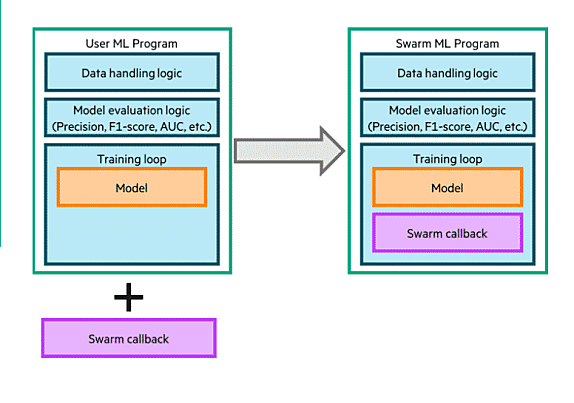 User ML Program

Data handling logic

Model evaluation logic (Precision, F1-score, AUC, etc.)

Training loop

Model

+

Swarm callback

Swarm ML Program

Data handling logic

Model evaluation logic (Precision, F1-score, AUC, etc.)

Training loop

Model

Swarm callback